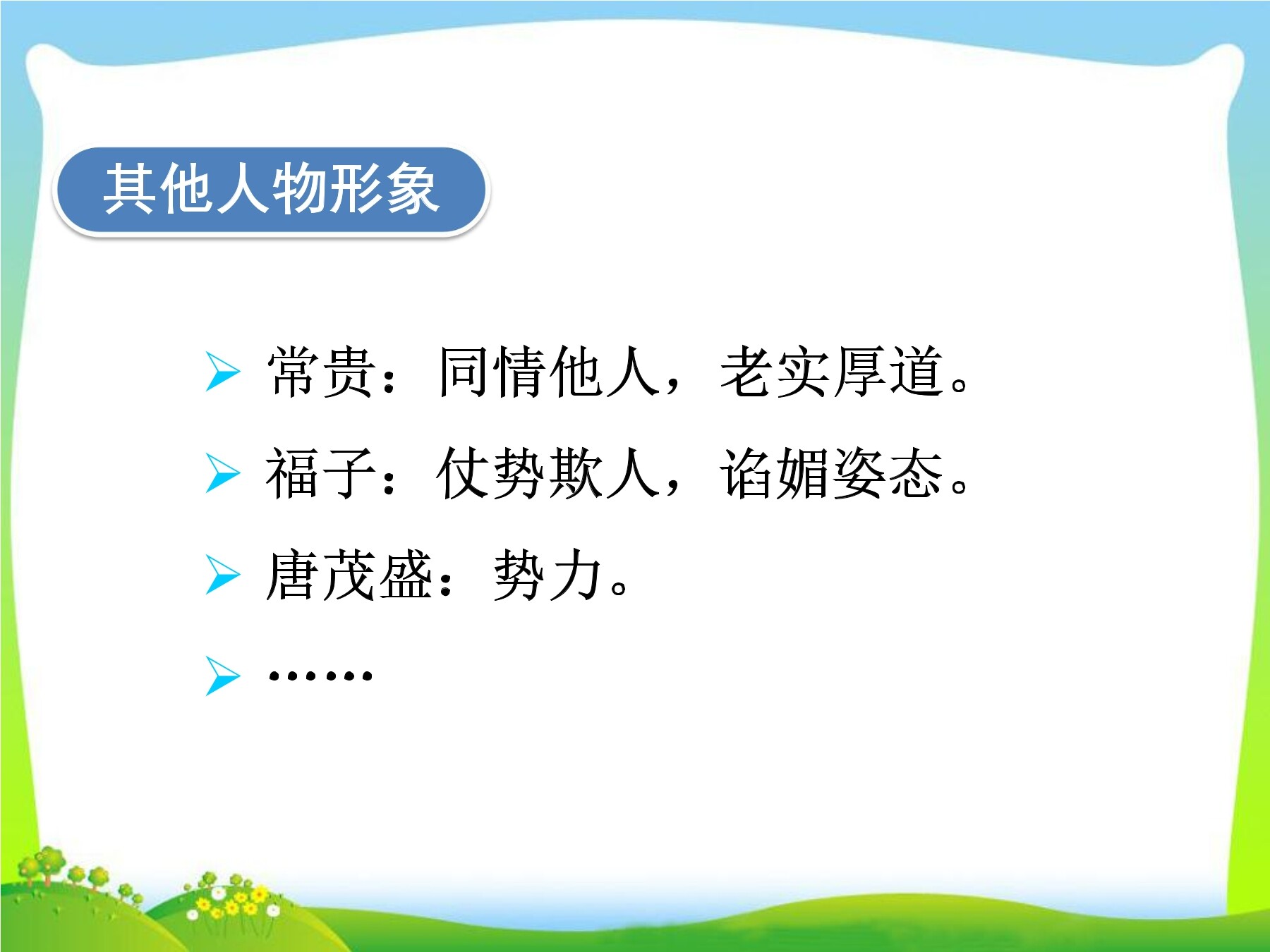 其他人物形象

➢ 常贵：同情他人，老实厚道。
➢ 福子：仗势欺人，谄媚姿态。
➢ 唐茂盛：势力。
➢ ……